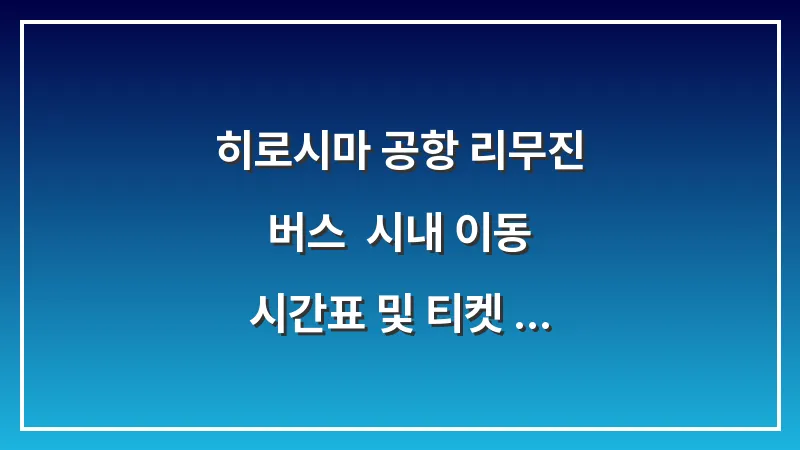 히로시마 공항 리무진
버스  시내 이동
시간표 및 티켓 ...